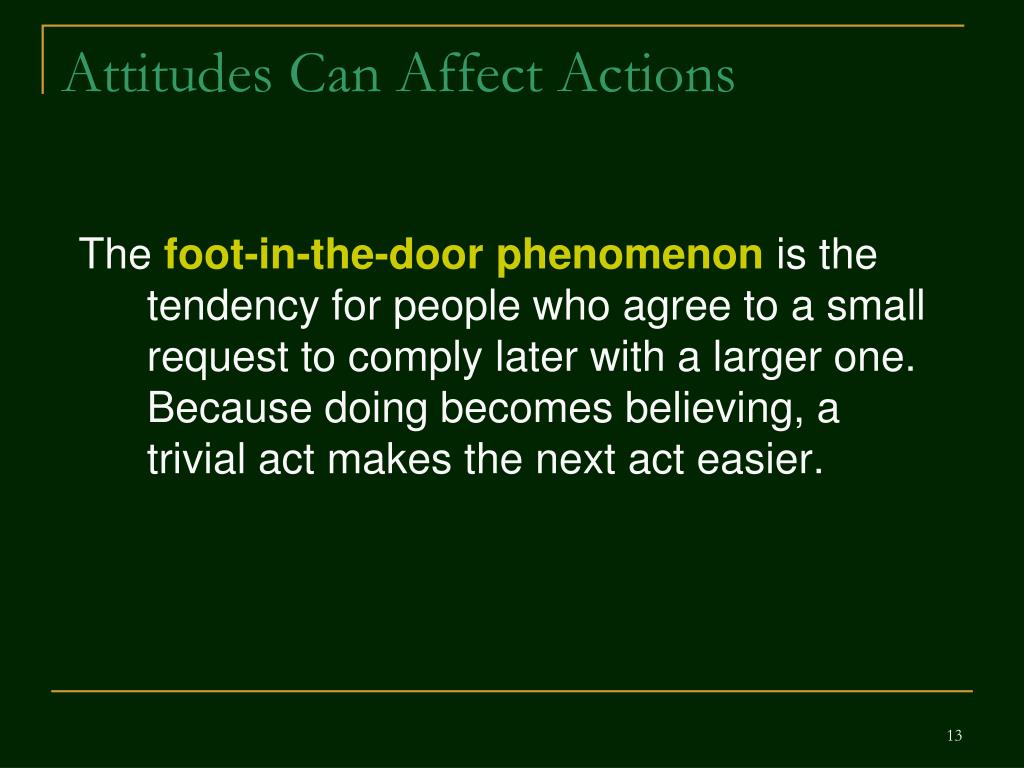 Attitudes Can Affect Actions

The foot-in-the-door phenomenon is the tendency for people who agree to a small request to comply later with a larger one. Because doing becomes believing, a trivial act makes the next act easier.

13